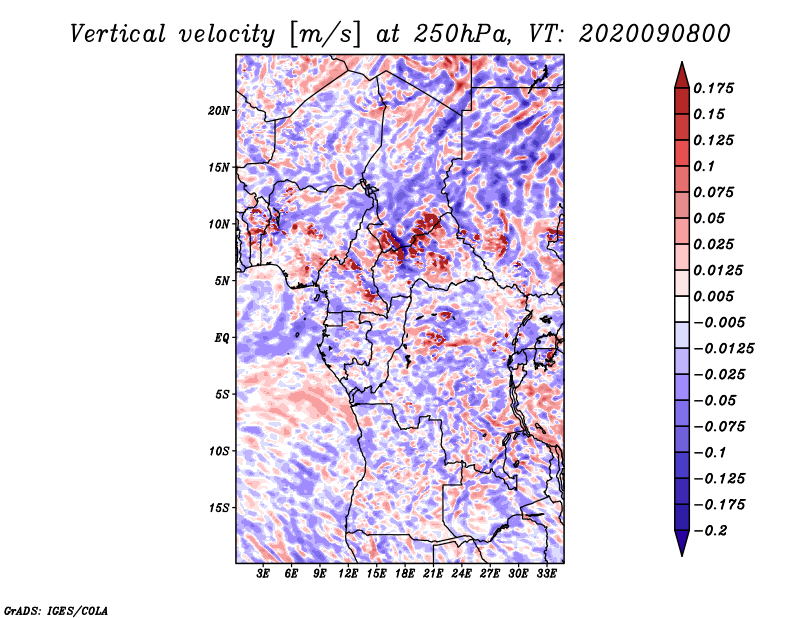 Vertical velocity [m/s] at 250hPa, VT: 2020090800

20N
15N
10N
5N
EQ
5S
10S
15S

3E 6E 9E 12E 15E 18E 21E 24E 27E 30E 33E

0.175
0.15
0.125
0.1
0.075
0.05
0.025
0.0125
0.005
−0.005
−0.0125
−0.025
−0.05
−0.075
−0.1
−0.125
−0.175
−0.2

GrADS: IGES/COLA